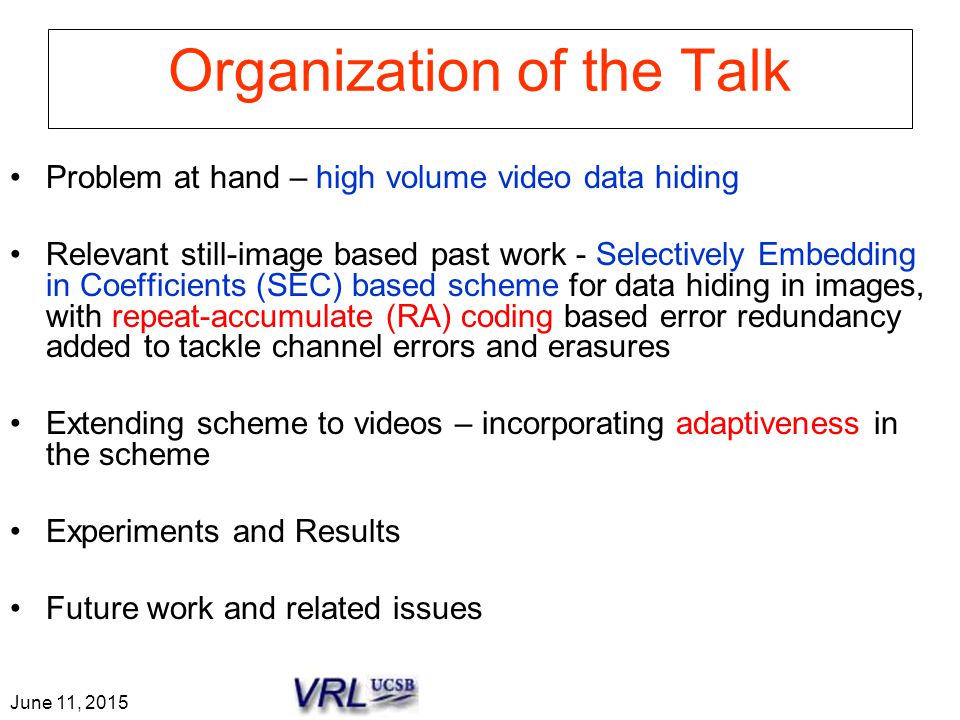 Organization of the Talk

• Problem at hand – high volume video data hiding

• Relevant still-image based past work - Selectively Embedding in Coefficients (SEC) based scheme for data hiding in images, with repeat-accumulate (RA) coding based error redundancy added to tackle channel errors and erasures

• Extending scheme to videos – incorporating adaptiveness in the scheme

• Experiments and Results

• Future work and related issues

June 11, 2015

VRL UCSB